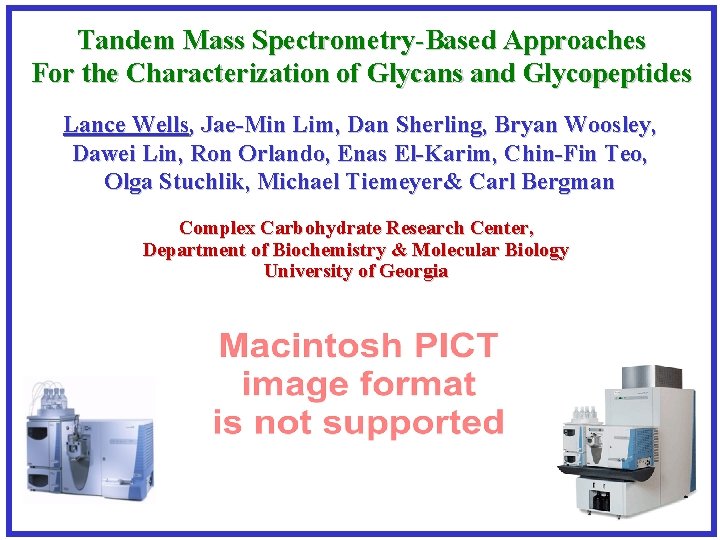 Tandem Mass Spectrometry-Based Approaches
For the Characterization of Glycans and Glycopeptides

Lance Wells, Jae-Min Lim, Dan Sherling, Bryan Woosley, Dawei Lin, Ron Orlando, Enas El-Karim, Chin-Fin Teo, Olga Stuchlik, Michael Tiemeyer& Carl Bergman

Complex Carbohydrate Research Center,
Department of Biochemistry & Molecular Biology
University of Georgia

Macintosh PICT
image format
is not supported